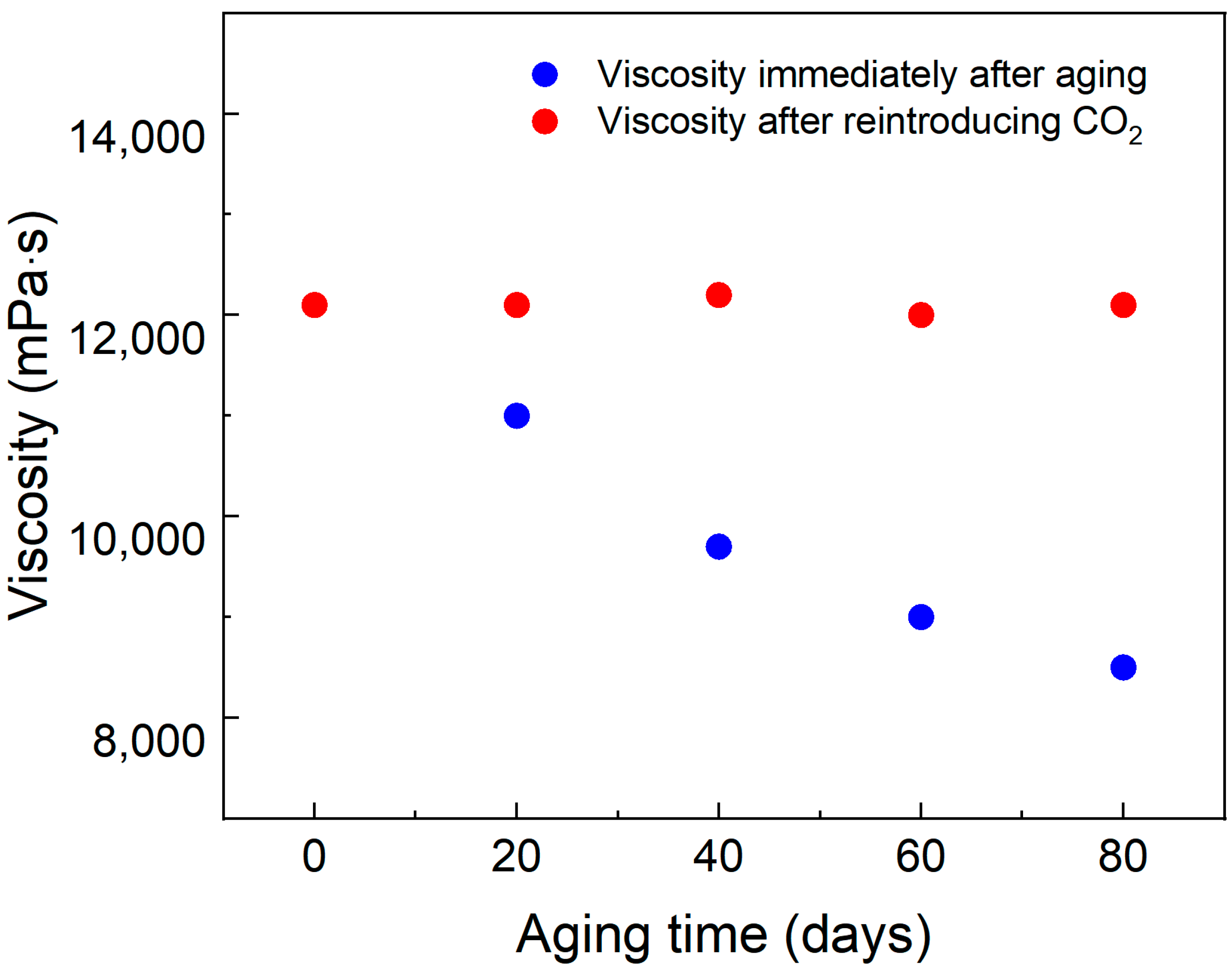 Viscosity immediately after aging
Viscosity after reintroducing $CO_2$

Viscosity (mPa·s)

14,000
12,000
10,000
8,000

0
20
40
60
80

Aging time (days)